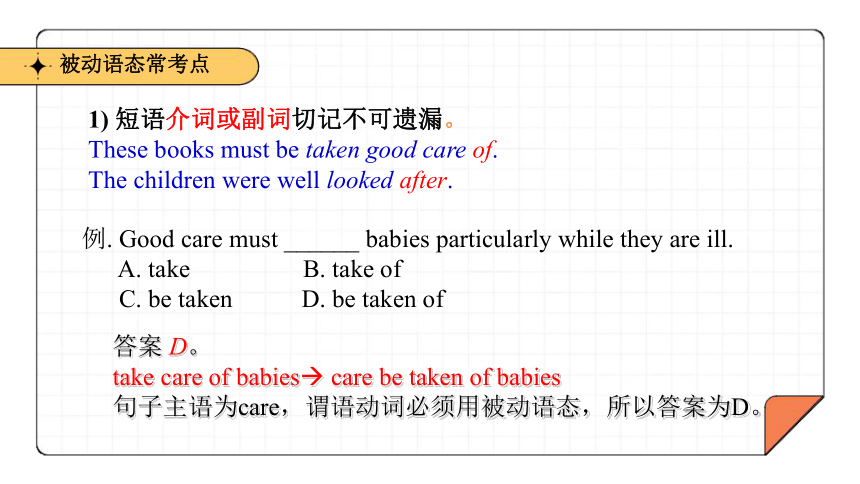 被动语态常考点

1) 短语介词或副词切记不可遗漏。
These books must be taken good care of.
The children were well looked after.

例. Good care must ______ babies particularly while they are ill.
A. take B. take of
C. be taken D. be taken of

答案 D。
take care of babies→ care be taken of babies
句子主语为care，谓语动词必须用被动语态，所以答案为D。